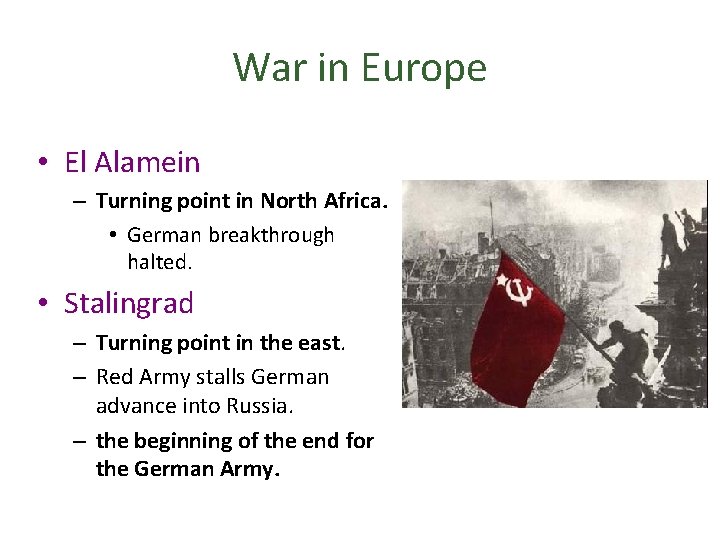 War in Europe

• El Alamein
  – Turning point in North Africa.
    • German breakthrough halted.
• Stalingrad
  – Turning point in the east.
  – Red Army stalls German advance into Russia.
  – the beginning of the end for the German Army.